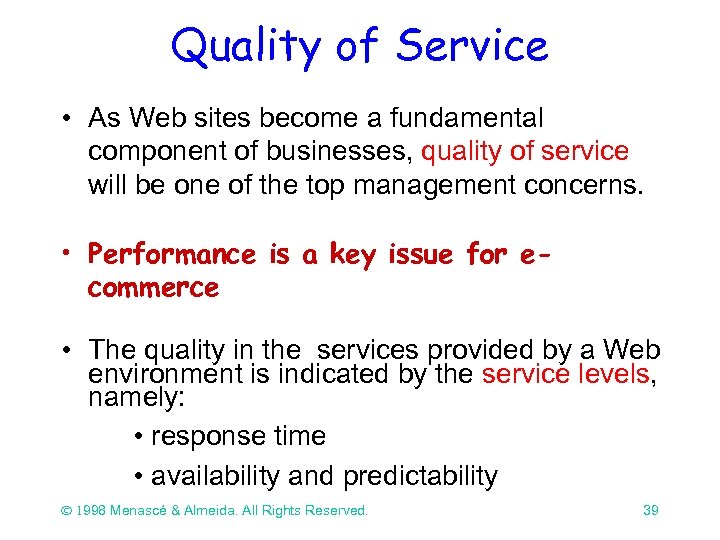 Quality of Service

• As Web sites become a fundamental component of businesses, quality of service will be one of the top management concerns.

• Performance is a key issue for e-commerce

• The quality in the services provided by a Web environment is indicated by the service levels, namely:

• response time

• availability and predictability

© 1998 Menascé & Almeida. All Rights Reserved.

39